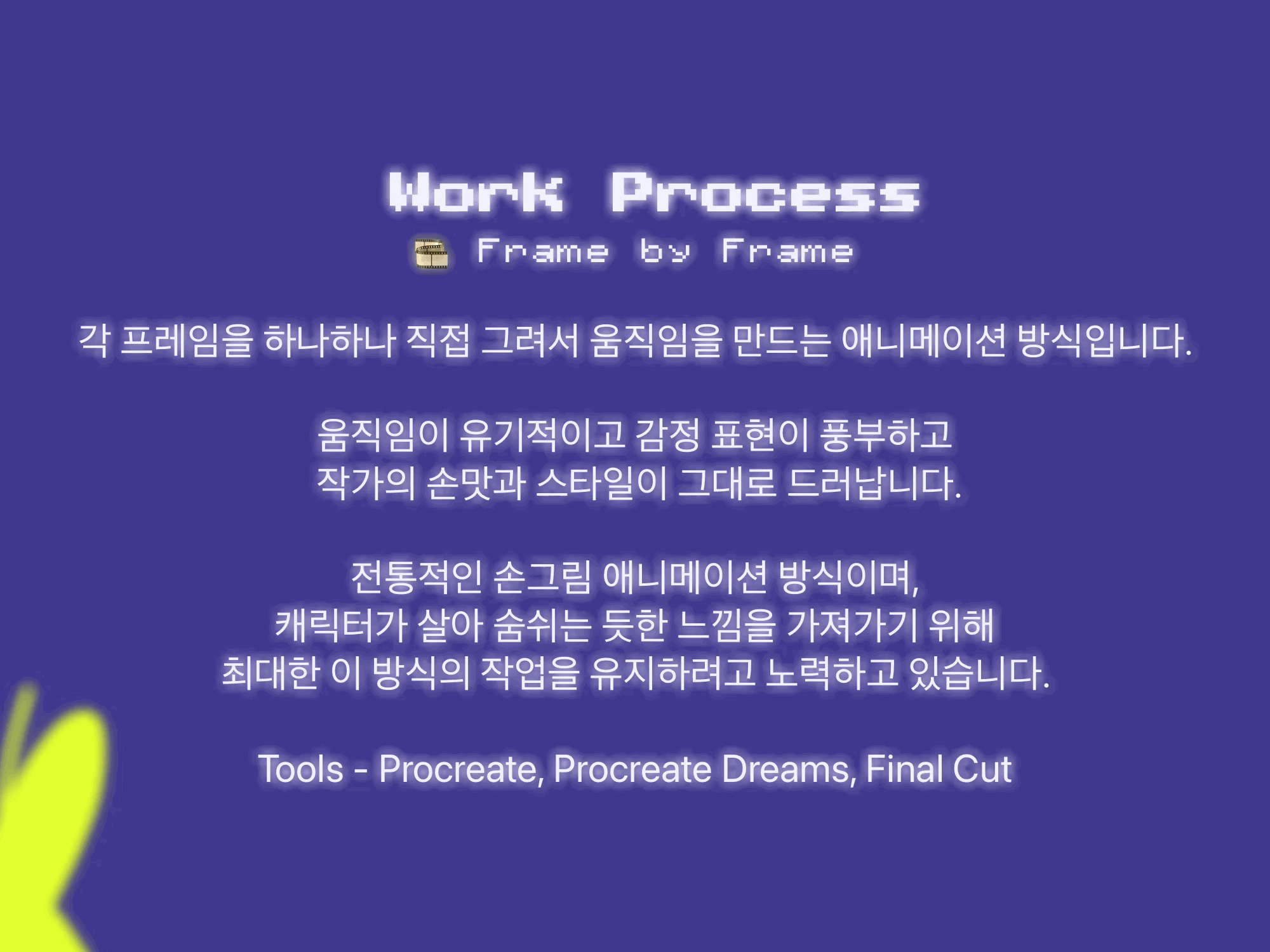 Work Process

Frame by Frame

각 프레임을 하나하나 직접 그려서 움직임을 만드는 애니메이션 방식입니다.

움직임이 유기적이고 감정 표현이 풍부하고
작가의 손맛과 스타일이 그대로 드러납니다.

전통적인 손그림 애니메이션 방식이며,
캐릭터가 살아 숨쉬는 듯한 느낌을 가져가기 위해
최대한 이 방식의 작업을 유지하려고 노력하고 있습니다.

Tools - Procreate, Procreate Dreams, Final Cut